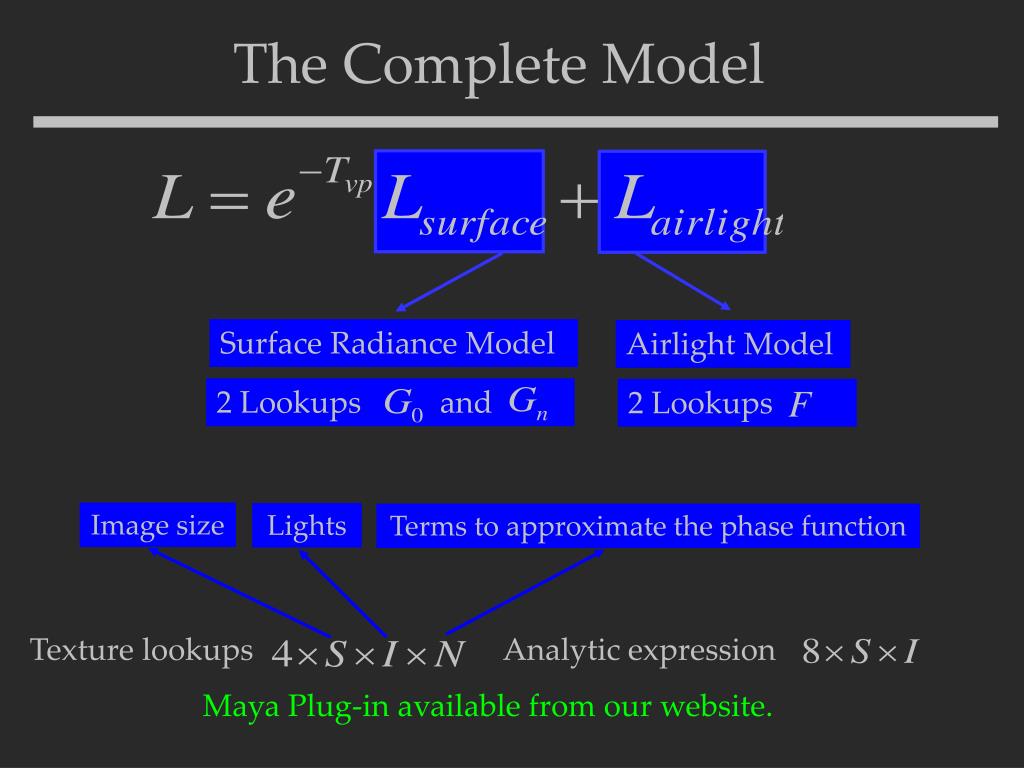 The Complete Model

$L = e^{-T_{vp}} L_{surface} + L_{airlight}$

Surface Radiance Model

2 Lookups $G_0$ and $G_n$

Airlight Model

2 Lookups $F$

Image size

Lights

Terms to approximate the phase function

Texture lookups $4 \times S \times I \times N$

Analytic expression $8 \times S \times I$

Maya Plug-in available from our website.